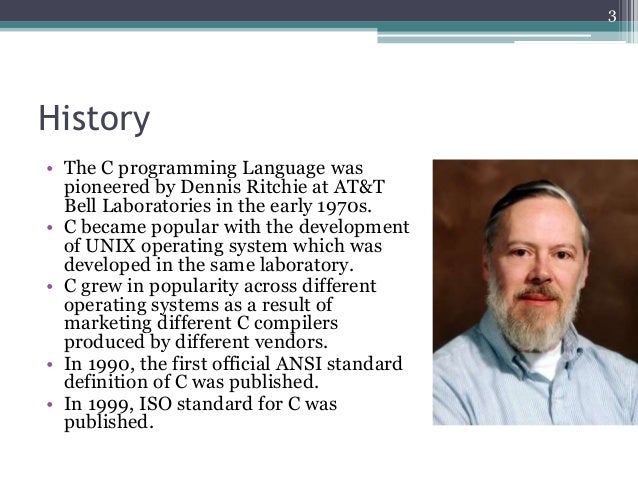 3

History

• The C programming Language was pioneered by Dennis Ritchie at AT&T Bell Laboratories in the early 1970s.
• C became popular with the development of UNIX operating system which was developed in the same laboratory.
• C grew in popularity across different operating systems as a result of marketing different C compilers produced by different vendors.
• In 1990, the first official ANSI standard definition of C was published.
• In 1999, ISO standard for C was published.